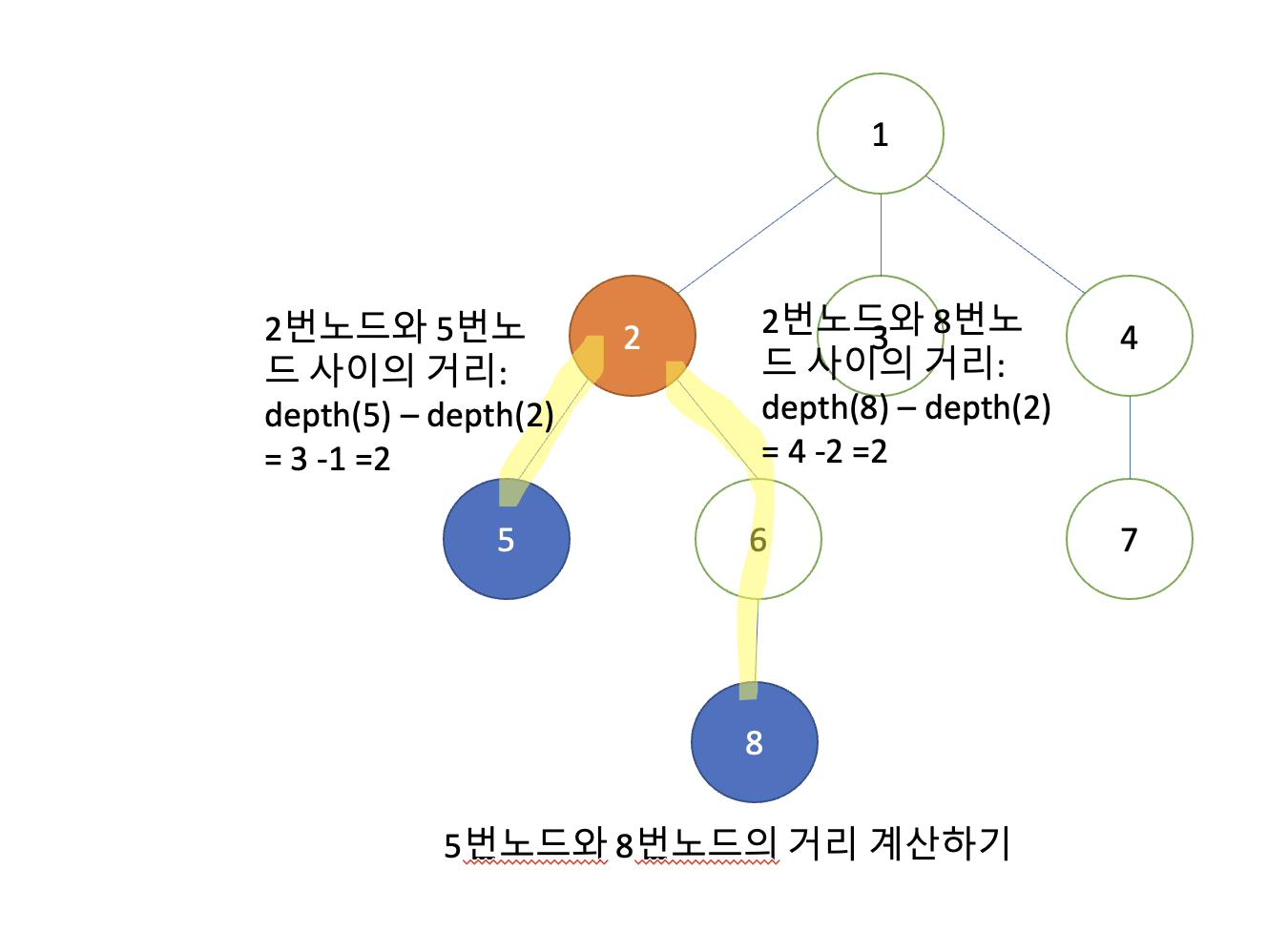 1

2

3

4

2번노드와 5번노드 사이의 거리:
depth(5) – depth(2)
= 3 -1 =2

2번노드와 8번노드 사이의 거리:
depth(8) – depth(2)
= 4 -2 =2

5

6

7

8

5번노드와 8번노드의 거리 계산하기